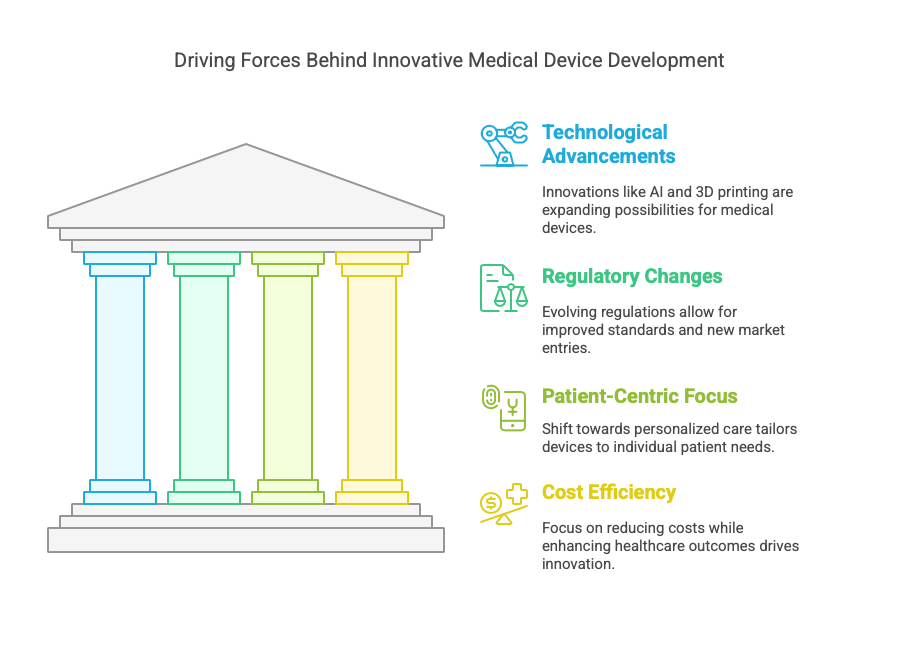 Driving Forces Behind Innovative Medical Device Development

Technological Advancements

Innovations like AI and 3D printing are expanding possibilities for medical devices.

Regulatory Changes

Evolving regulations allow for improved standards and new market entries.

Patient-Centric Focus

Shift towards personalized care tailors devices to individual patient needs.

Cost Efficiency

Focus on reducing costs while enhancing healthcare outcomes drives innovation.